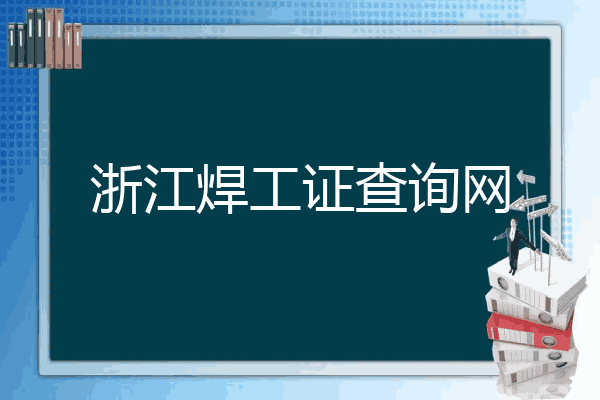 浙江焊工证查询网